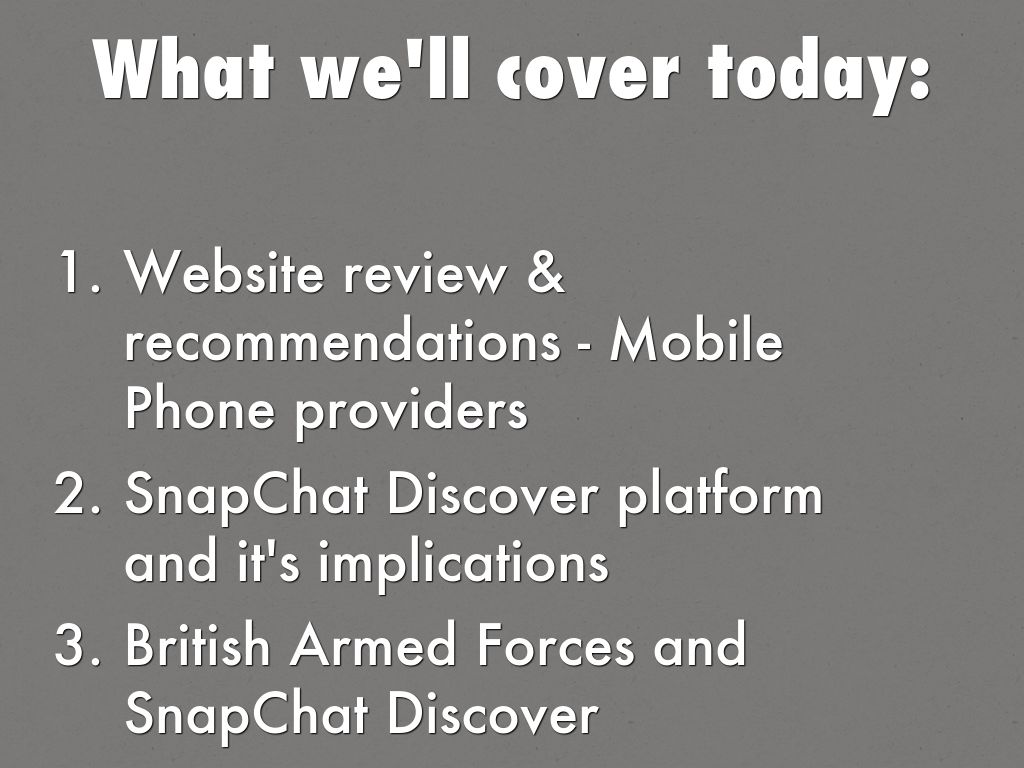 What we'll cover today:

1. Website review & recommendations - Mobile Phone providers
2. SnapChat Discover platform and it's implications
3. British Armed Forces and SnapChat Discover